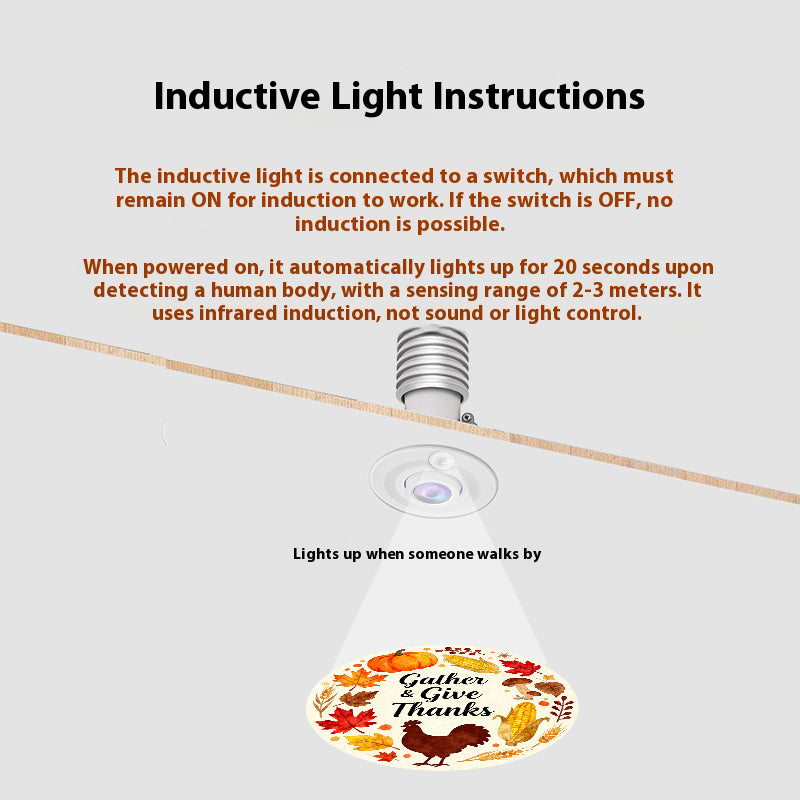 Inductive Light Instructions

The inductive light is connected to a switch, which must remain ON for induction to work. If the switch is OFF, no induction is possible.

When powered on, it automatically lights up for 20 seconds upon detecting a human body, with a sensing range of 2-3 meters. It uses infrared induction, not sound or light control.

Lights up when someone walks by

Gather & Give Thanks